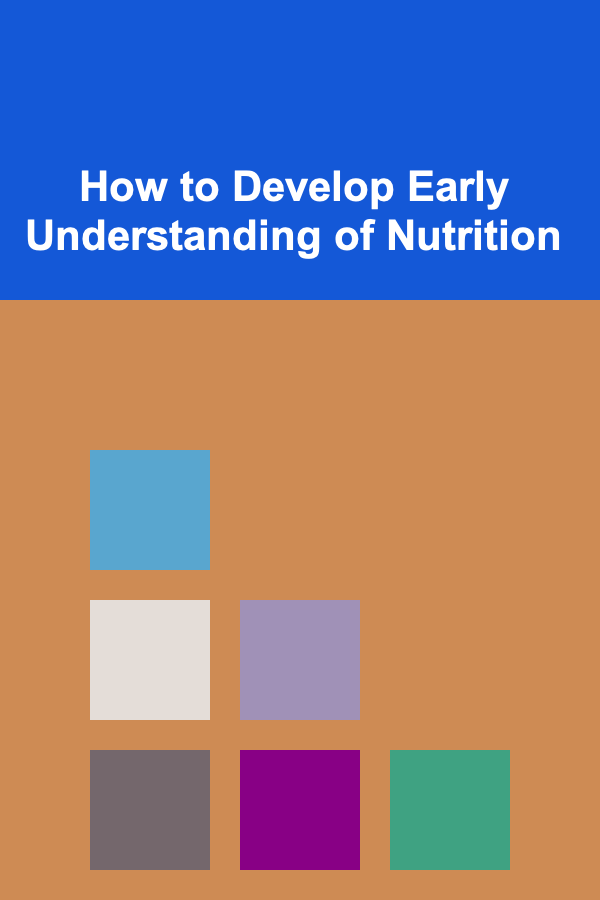 How to Develop Early Understanding of Nutrition